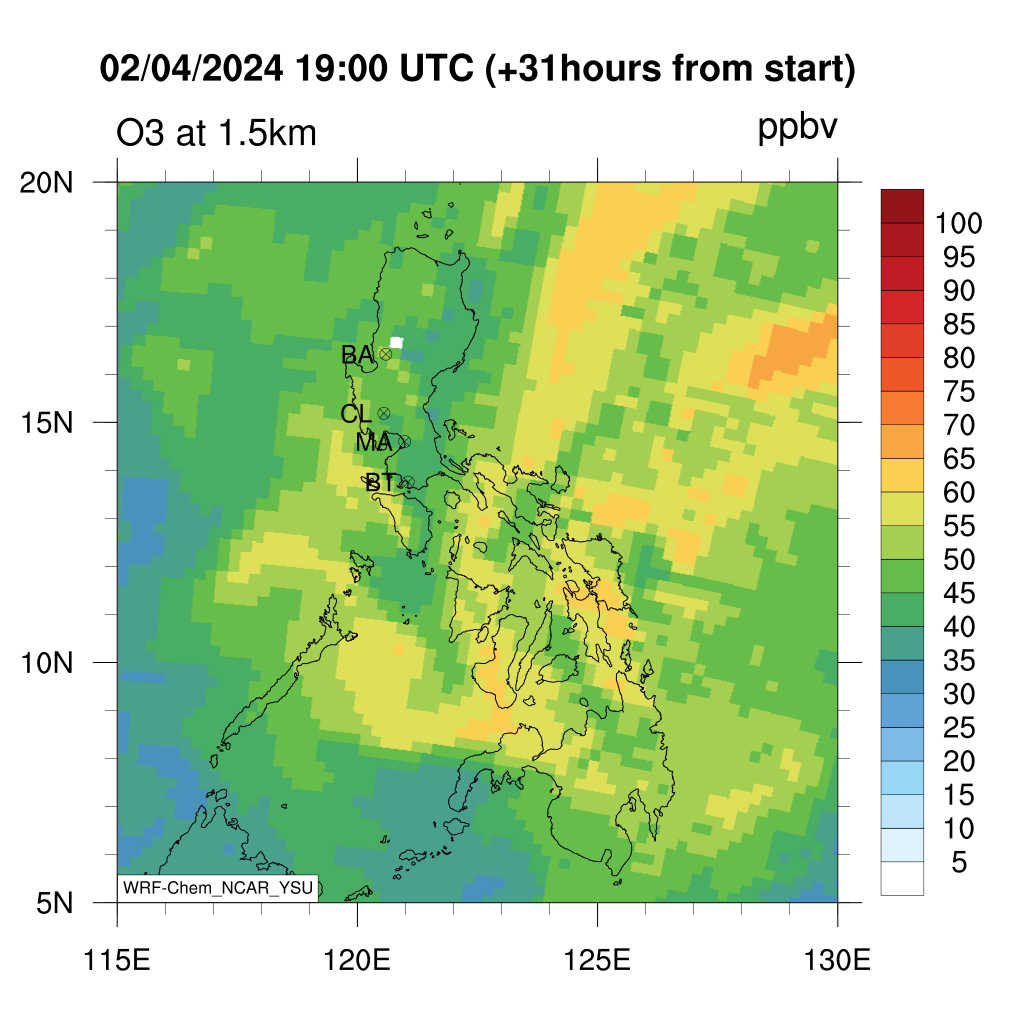 02/04/2024 19:00 UTC (+31hours from start)

O3 at 1.5km

ppbv

20N
15N
10N
5N

BA
CL
MA
BT

WRF-Chem_NCAR_YSU

115E
120E
125E
130E

100
95
90
85
80
75
70
65
60
55
50
45
40
35
30
25
20
15
10
5